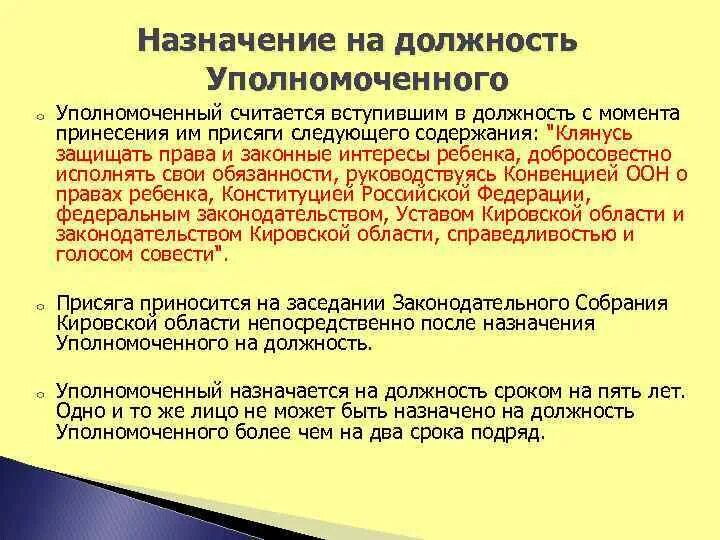 Назначение на должность Уполномоченного

Уполномоченный считается вступившим в должность с момента принесения им присяги следующего содержания: "Клянусь защищать права и законные интересы ребенка, добросовестно исполнять свои обязанности, руководствуясь Конвенцией ООН о правах ребенка, Конституцией Российской Федерации, федеральным законодательством, Уставом Кировской области и законодательством Кировской области, справедливостью и голосом совести".

Присяга приносится на заседании Законодательного Собрания Кировской области непосредственно после назначения Уполномоченного на должность.

Уполномоченный назначается на должность сроком на пять лет. Одно и то же лицо не может быть назначено на должность Уполномоченного более чем на два срока подряд.